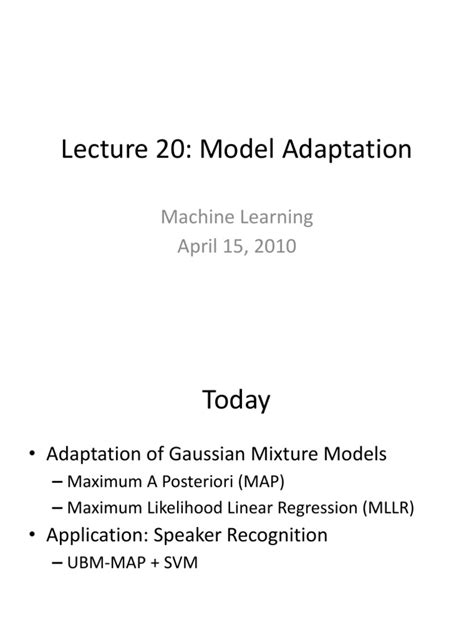 Lecture 20: Model Adaptation

Machine Learning
April 15, 2010

Today

• Adaptation of Gaussian Mixture Models
– Maximum A Posteriori (MAP)
– Maximum Likelihood Linear Regression (MLLR)
• Application: Speaker Recognition
– UBM-MAP + SVM